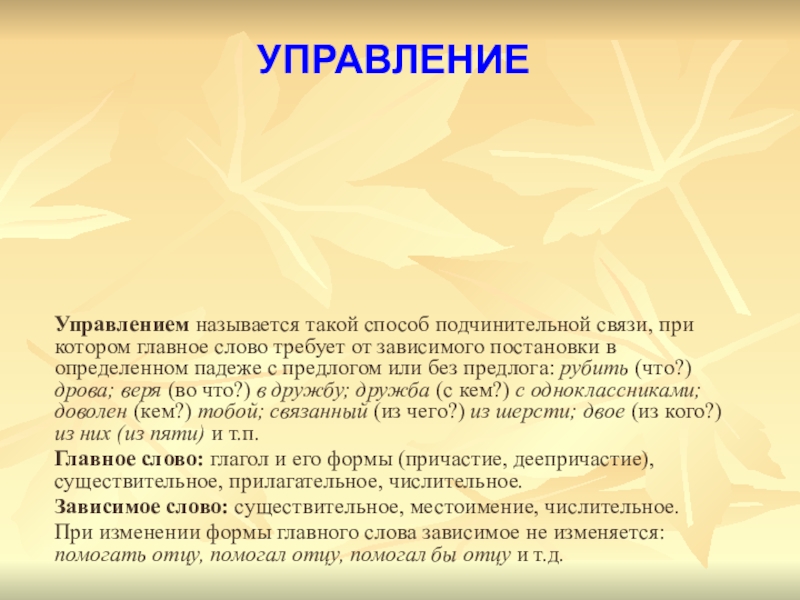 УПРАВЛЕНИЕ

Управлением называется такой способ подчинительной связи, при котором главное слово требует от зависимого постановки в определенном падеже с предлогом или без предлога: рубить (что?) дрова; веря (во что?) в дружбу; дружба (с кем?) с одноклассниками; доволен (кем?) тобой; связанный (из чего?) из шерсти; двое (из кого?) из них (из пяти) и т.п.

Главное слово: глагол и его формы (причастие, деепричастие), существительное, прилагательное, числительное.

Зависимое слово: существительное, местоимение, числительное.

При изменении формы главного слова зависимое не изменяется: помогать отцу, помогал отцу, помогал бы отцу и т.д.